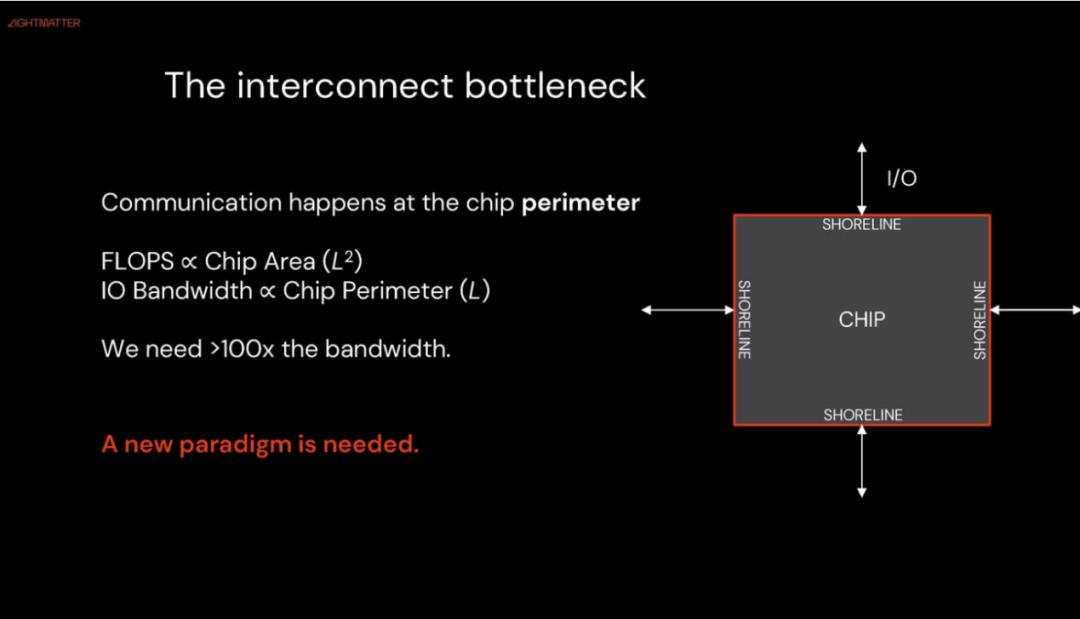 LIGHTMATTER

The interconnect bottleneck

Communication happens at the chip **perimeter**

FLOPS $\propto$ Chip Area ($L^2$)
IO Bandwidth $\propto$ Chip Perimeter ($L$)

We need >100x the bandwidth.

A new paradigm is needed.

I/O

SHORELINE

SHORELINE

CHIP

SHORELINE

SHORELINE